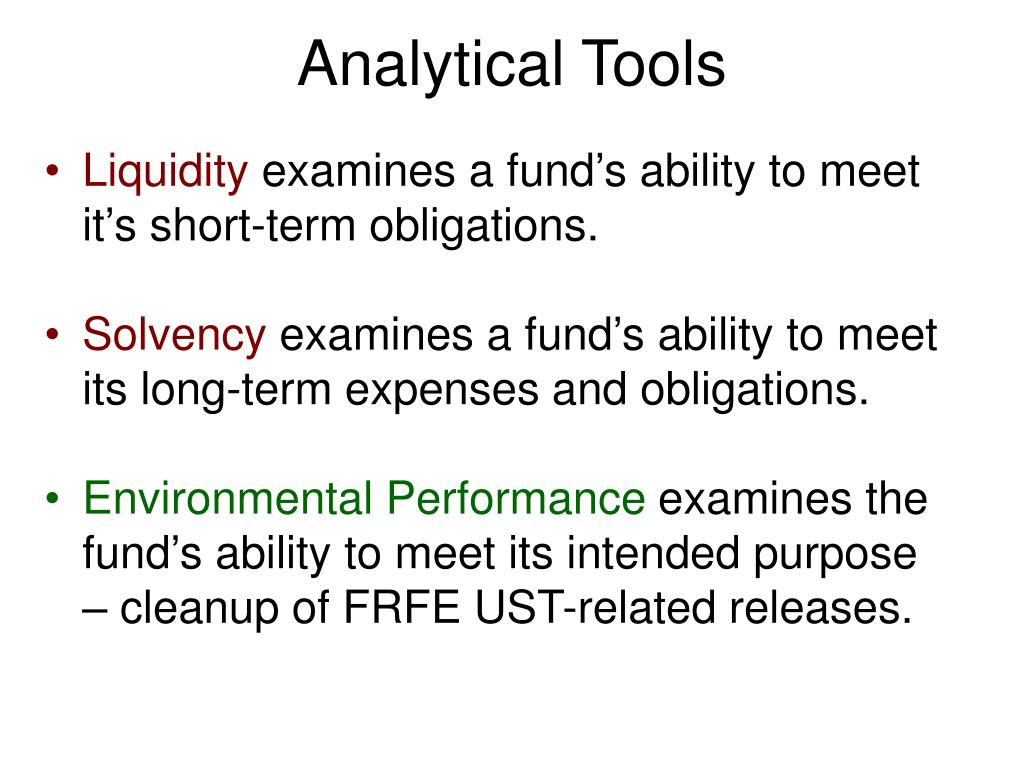 Analytical Tools

• Liquidity examines a fund’s ability to meet it’s short-term obligations.

• Solvency examines a fund’s ability to meet its long-term expenses and obligations.

• Environmental Performance examines the fund’s ability to meet its intended purpose – cleanup of FRFE UST-related releases.